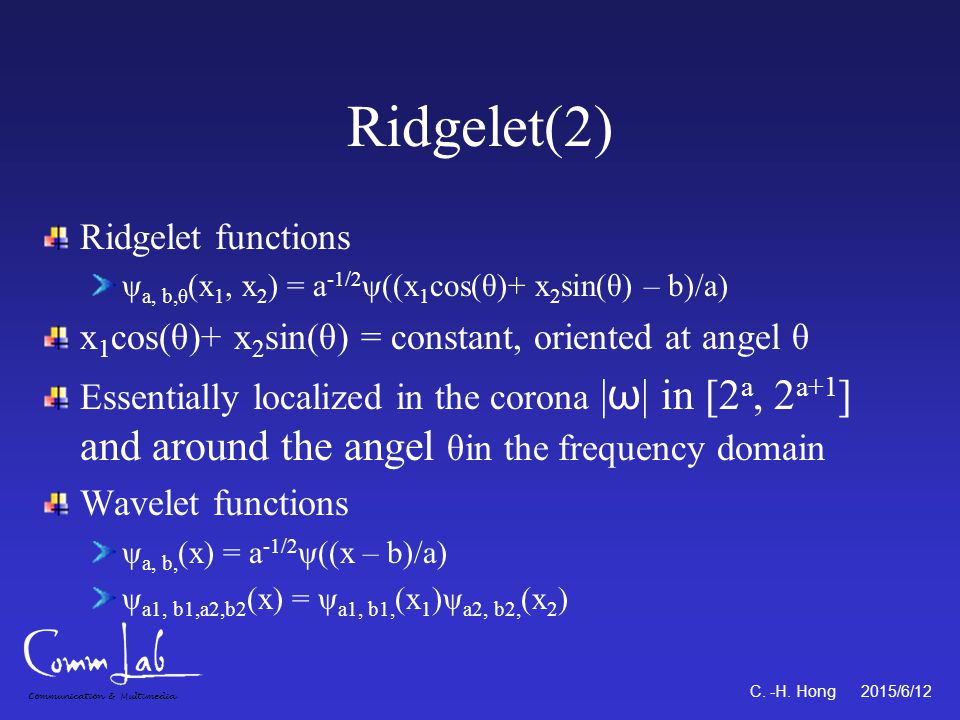 Ridgelet(2)

Ridgelet functions

$\psi_{a, b,\theta}(x_1, x_2) = a^{-1/2}\psi((x_1\cos(\theta)+ x_2\sin(\theta) – b)/a)$

$x_1\cos(\theta)+ x_2\sin(\theta)$ = constant, oriented at angel $\theta$

Essentially localized in the corona $|\omega|$ in $[2^a, 2^{a+1}]$ and around the angel $\theta$in the frequency domain

Wavelet functions

$\psi_{a, b,}(x) = a^{-1/2}\psi((x – b)/a)$

$\psi_{a1, b1,a2,b2}(x) = \psi_{a1, b1,}(x_1)\psi_{a2, b2,}(x_2)$

Comm Lab
Communication & Multimedia

C. -H. Hong 2015/6/12